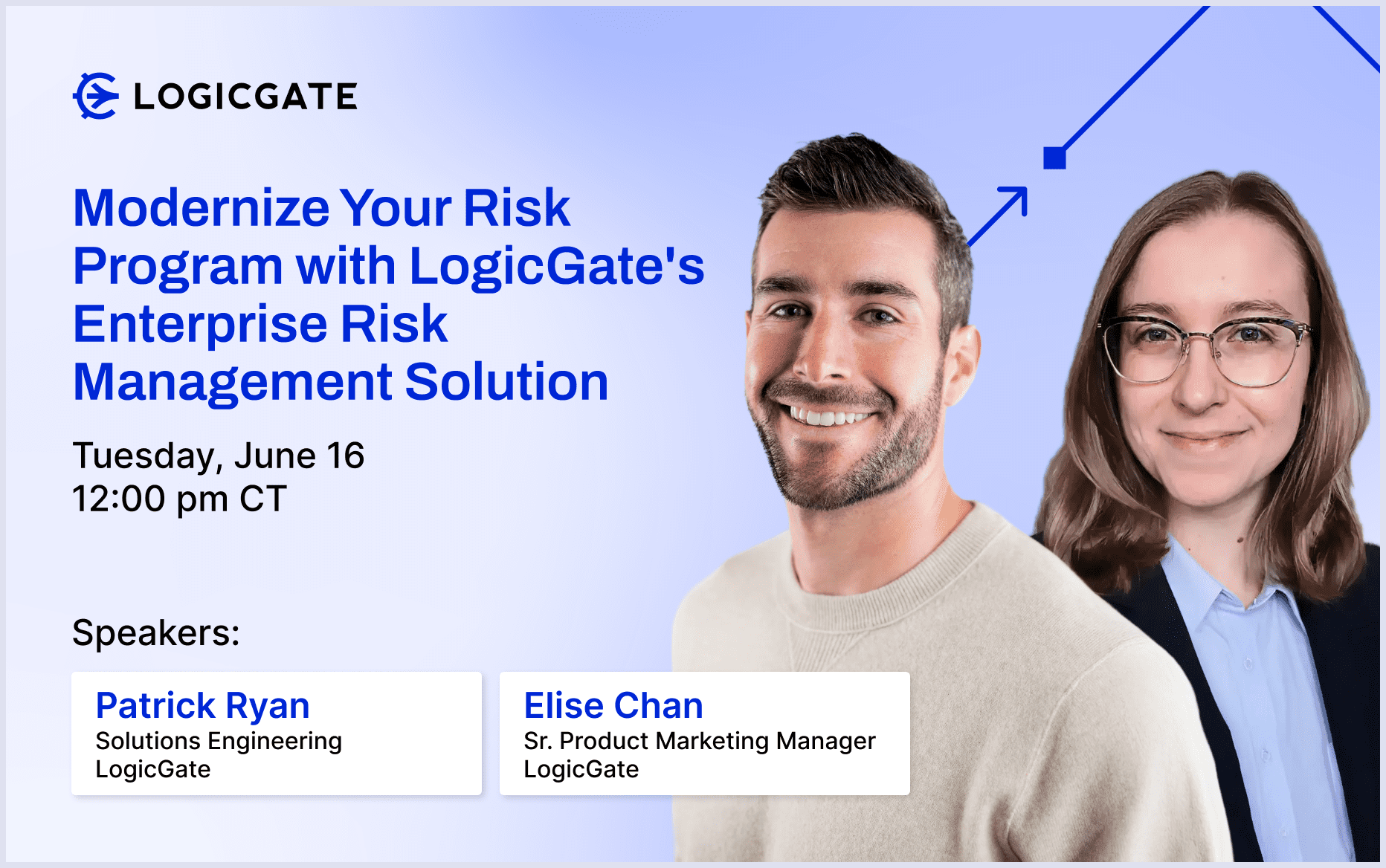 LOGICGATE

Modernize Your Risk Program with LogicGate's Enterprise Risk Management Solution

Tuesday, June 16
12:00 pm CT

Speakers:

Patrick Ryan
Solutions Engineering
LogicGate

Elise Chan
Sr. Product Marketing Manager
LogicGate